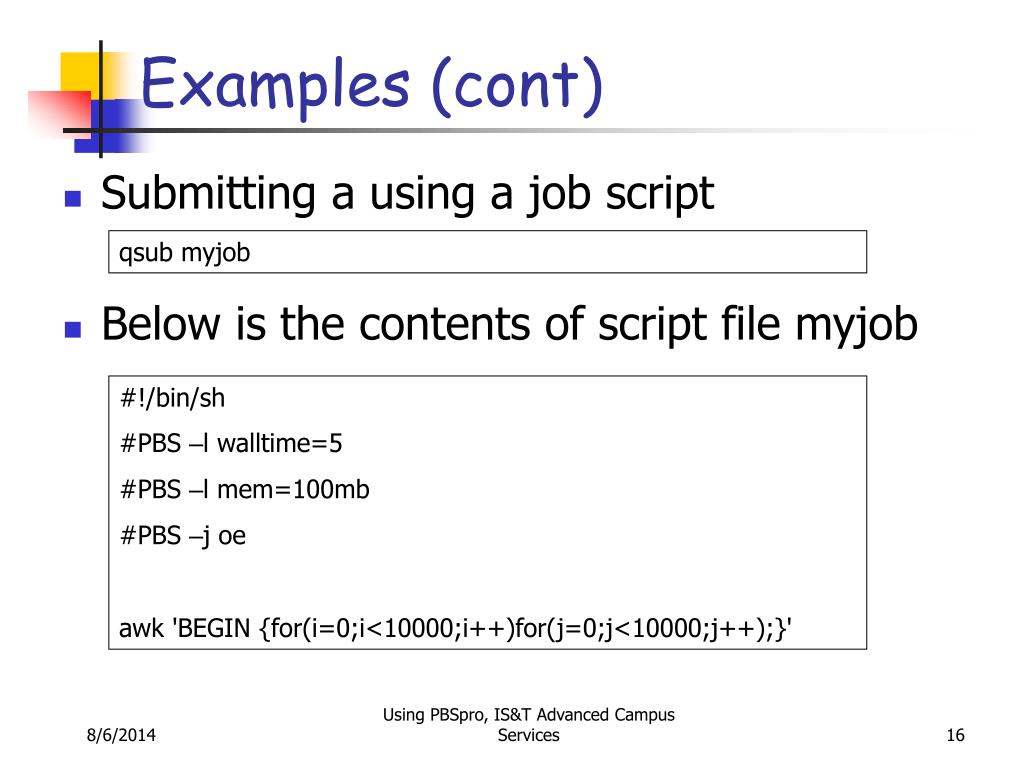 Examples (cont)

Submitting a using a job script

qsub myjob

Below is the contents of script file myjob

#!/bin/sh

#PBS –l walltime=5

#PBS –l mem=100mb

#PBS –j oe

awk 'BEGIN {for(i=0;i<10000;i++)for(j=0;j<10000;j++);}'

8/6/2014

Using PBSpro, IS&T Advanced Campus Services

16